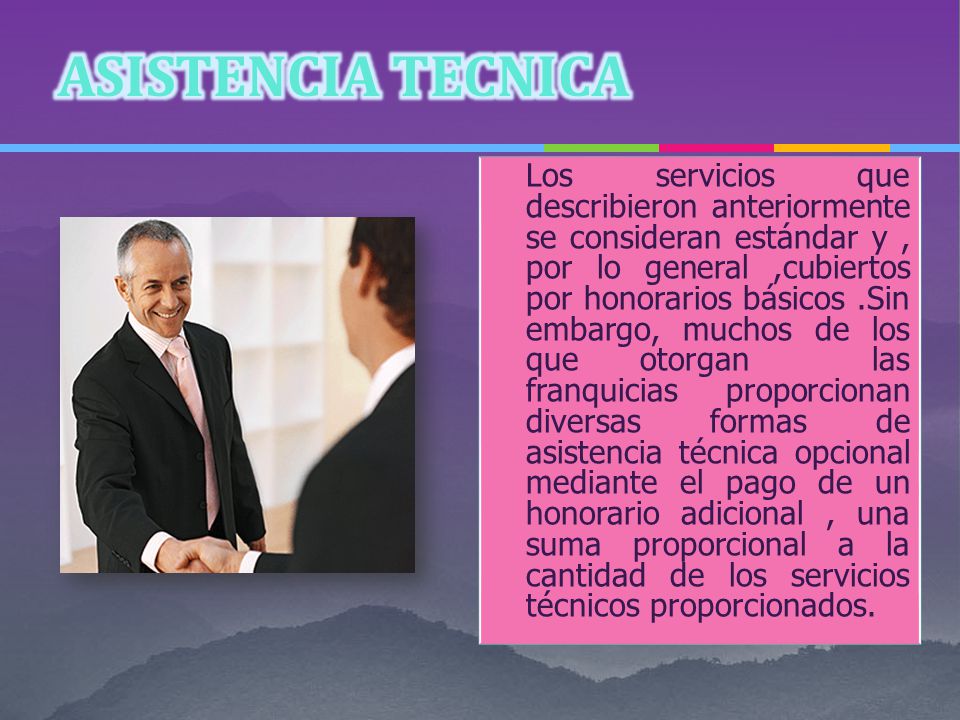 ASISTENCIA TECNICA

Los servicios que describieron anteriormente se consideran estándar y , por lo general ,cubiertos por honorarios básicos .Sin embargo, muchos de los que otorgan las franquicias proporcionan diversas formas de asistencia técnica opcional mediante el pago de un honorario adicional , una suma proporcional a la cantidad de los servicios técnicos proporcionados.